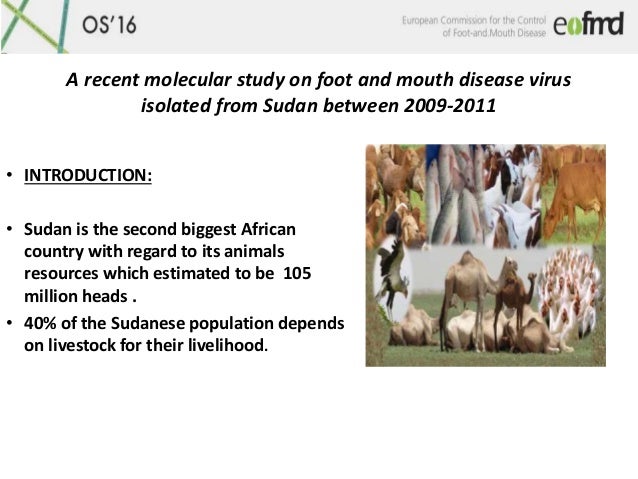 OS'16

European Commission for the Control of Foot-and-Mouth Disease eufmd

A recent molecular study on foot and mouth disease virus isolated from Sudan between 2009-2011

• INTRODUCTION:

• Sudan is the second biggest African country with regard to its animals resources which estimated to be 105 million heads .

• 40% of the Sudanese population depends on livestock for their livelihood.